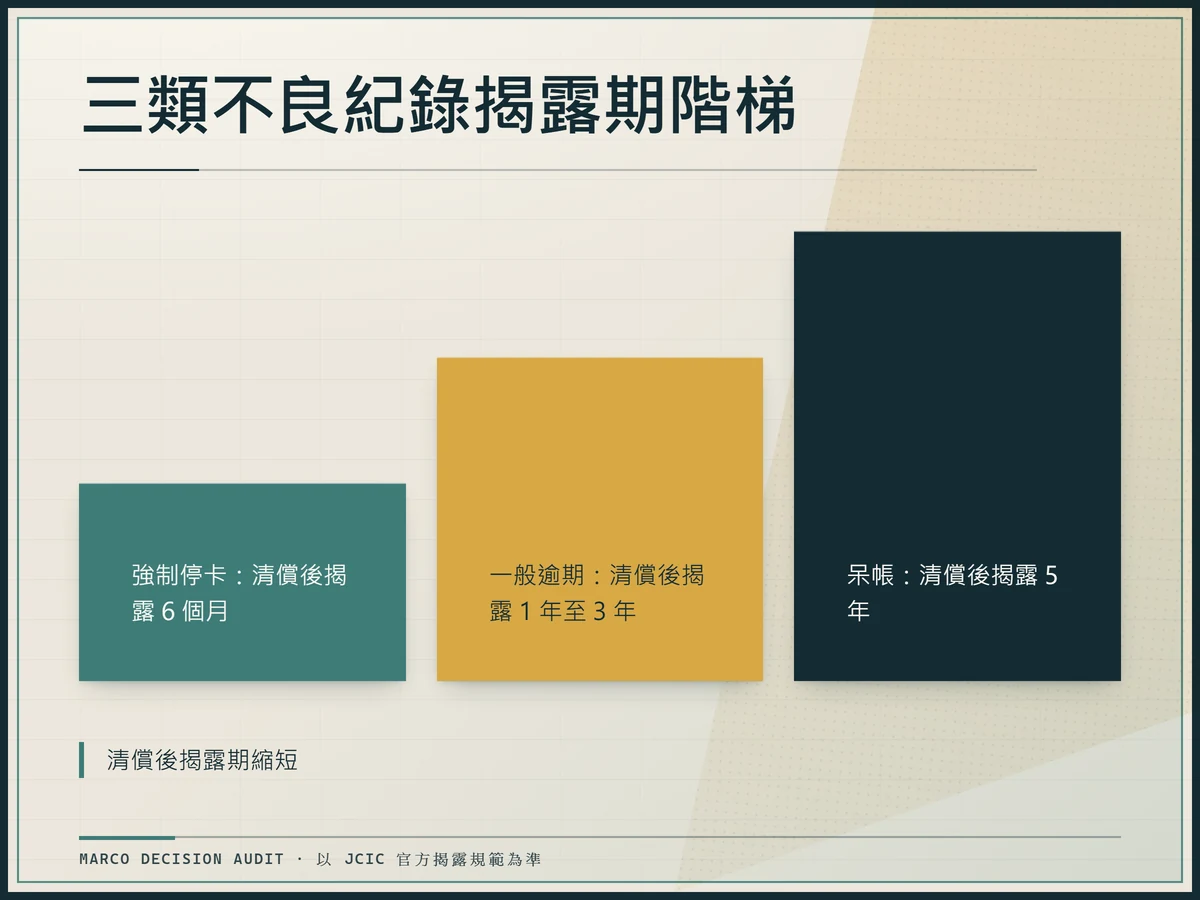 三類不良紀錄揭露期階梯

強制停卡：清償後揭露6個月

一般逾期：清償後揭露1年至3年

呆帳：清償後揭露5年

清償後揭露期縮短

MARCO DECISION AUDIT · 以JCIC官方揭露規範為準